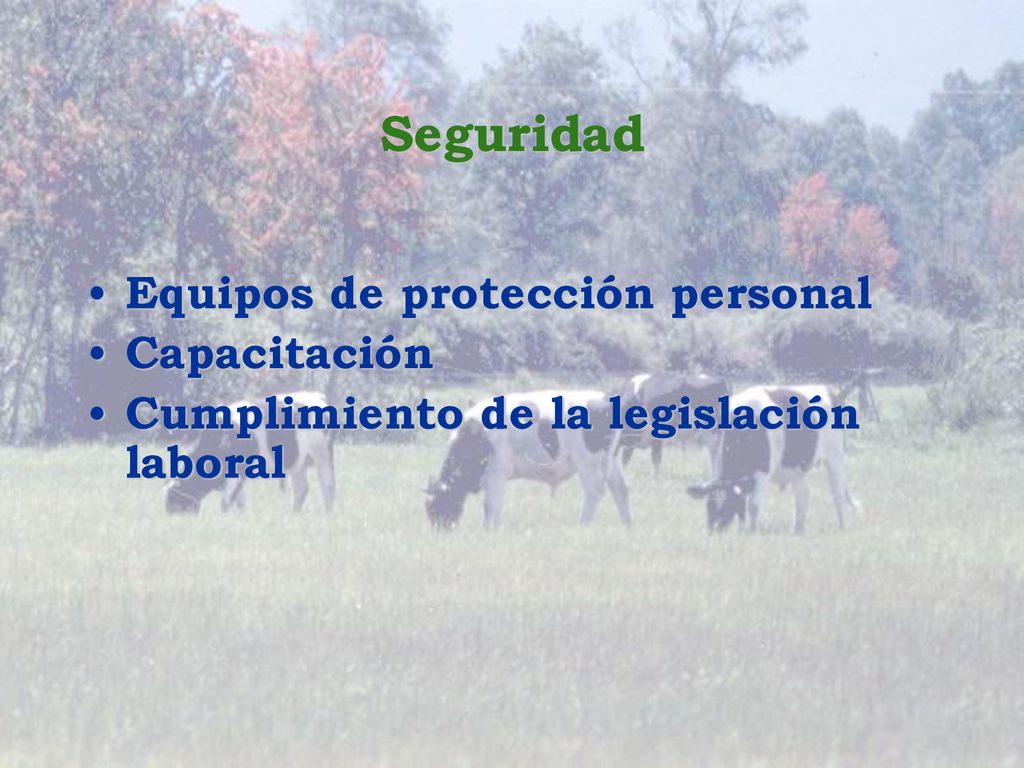 Seguridad

• Equipos de protección personal
• Capacitación
• Cumplimiento de la legislación laboral